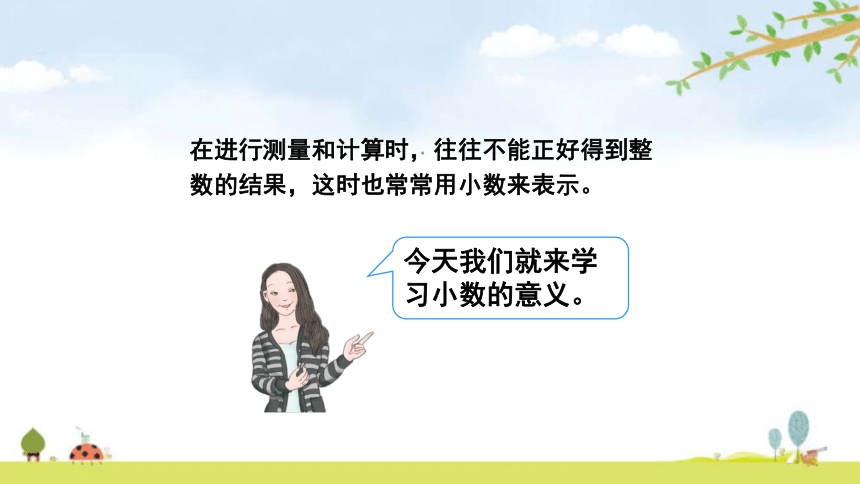 在进行测量和计算时，往往不能正好得到整数的结果，这时也常常用小数来表示。

今天我们就来学习小数的意义。